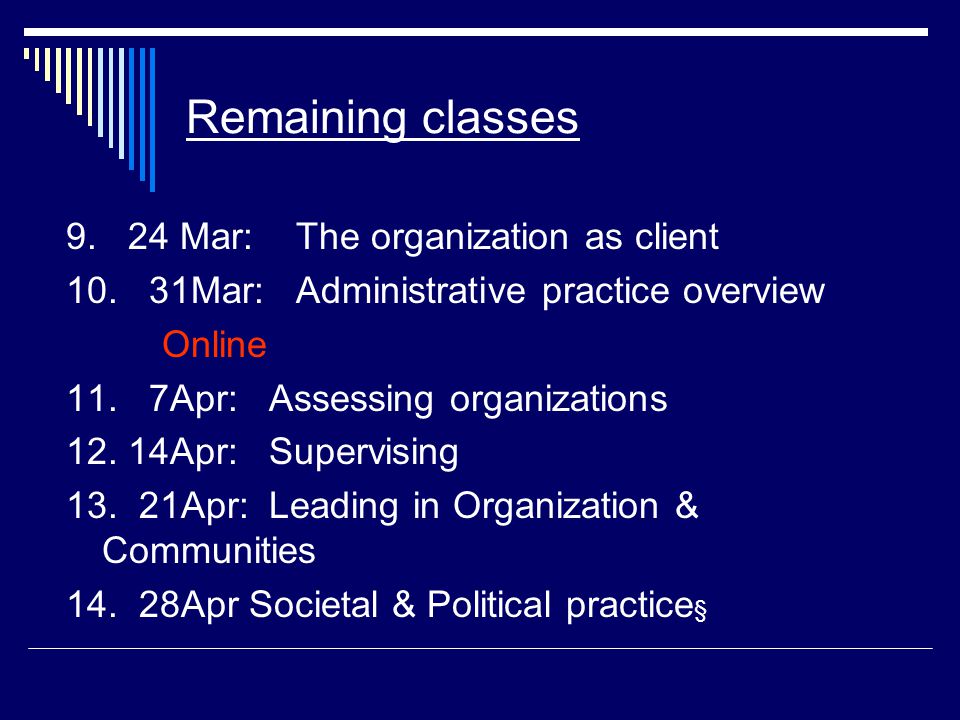 Remaining classes

9. 24 Mar: The organization as client
10. 31Mar: Administrative practice overview
Online
11. 7Apr: Assessing organizations
12. 14Apr: Supervising
13. 21Apr: Leading in Organization & Communities
14. 28Apr Societal & Political practice§